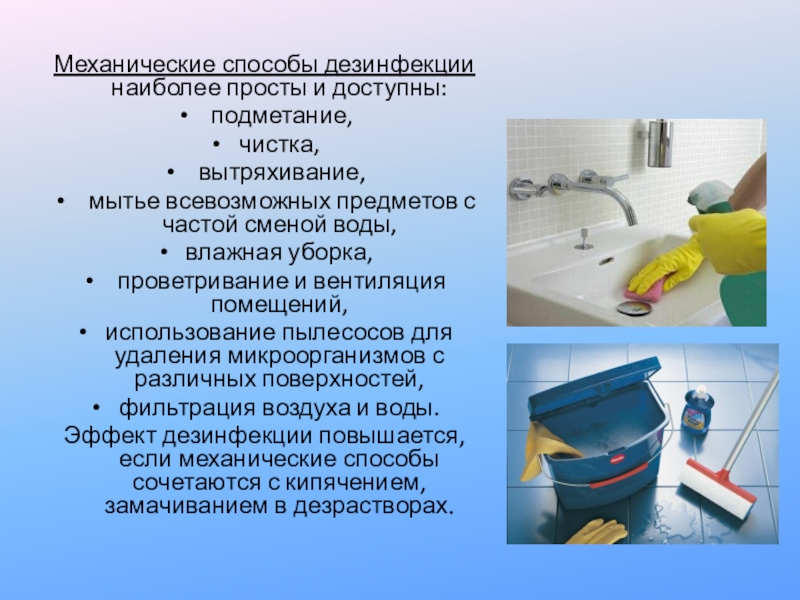 Механические способы дезинфекции наиболее просты и доступны:
• подметание,
• чистка,
• вытряхивание,
• мытье всевозможных предметов с частой сменой воды,
• влажная уборка,
• проветривание и вентиляция помещений,
• использование пылесосов для удаления микроорганизмов с различных поверхностей,
• фильтрация воздуха и воды.
Эффект дезинфекции повышается, если механические способы сочетаются с кипячением, замачиванием в дезрастворах.